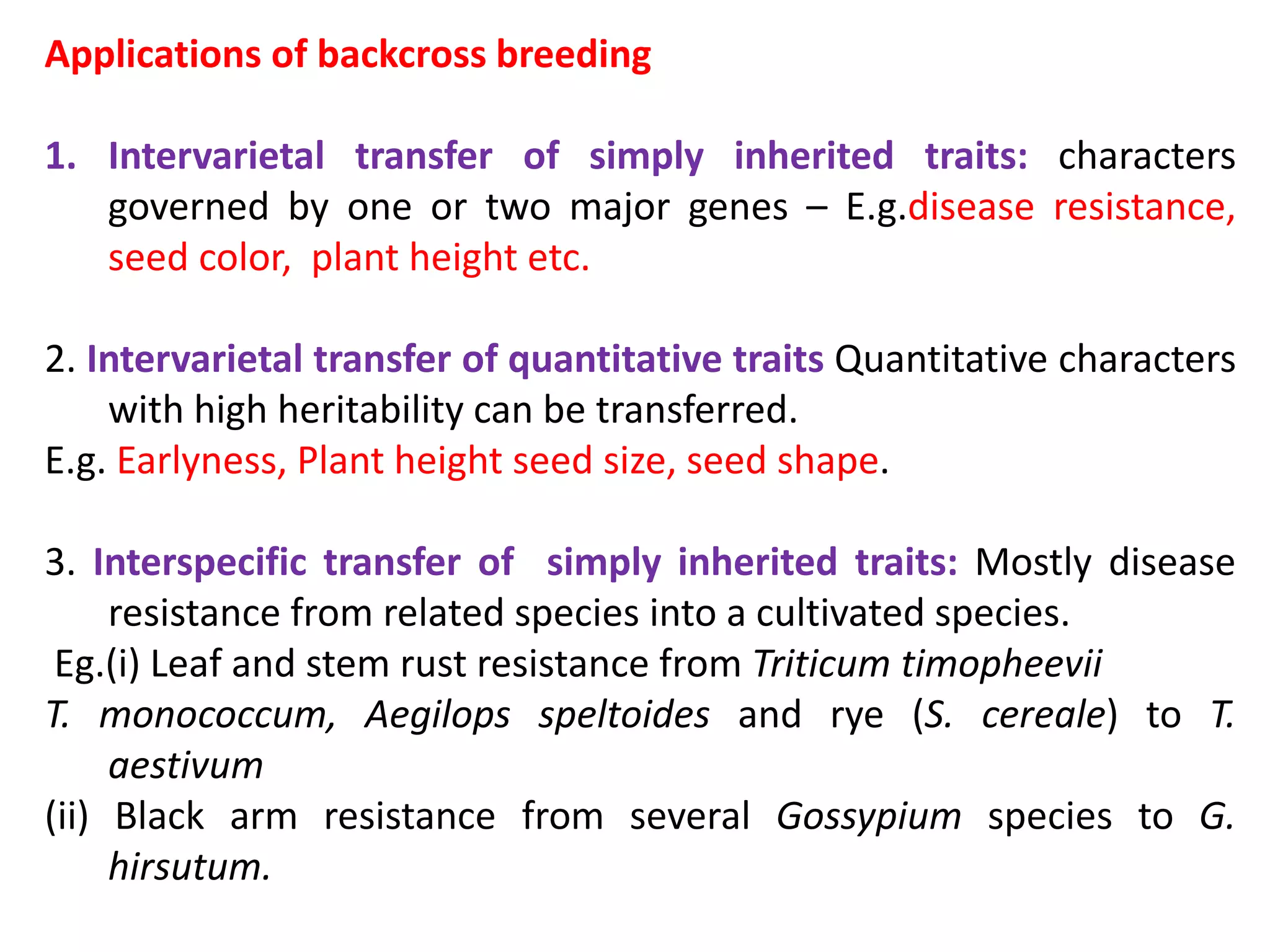 Applications of backcross breeding

1. Intervarietal transfer of simply inherited traits: characters governed by one or two major genes – E.g.disease resistance, seed color, plant height etc.

2. Intervarietal transfer of quantitative traits Quantitative characters with high heritability can be transferred.
E.g. Earlyness, Plant height seed size, seed shape.

3. Interspecific transfer of simply inherited traits: Mostly disease resistance from related species into a cultivated species.
Eg.(i) Leaf and stem rust resistance from Triticum timopheevii T. monococcum, Aegilops speltoides and rye (S. cereale) to T. aestivum
(ii) Black arm resistance from several Gossypium species to G. hirsutum.